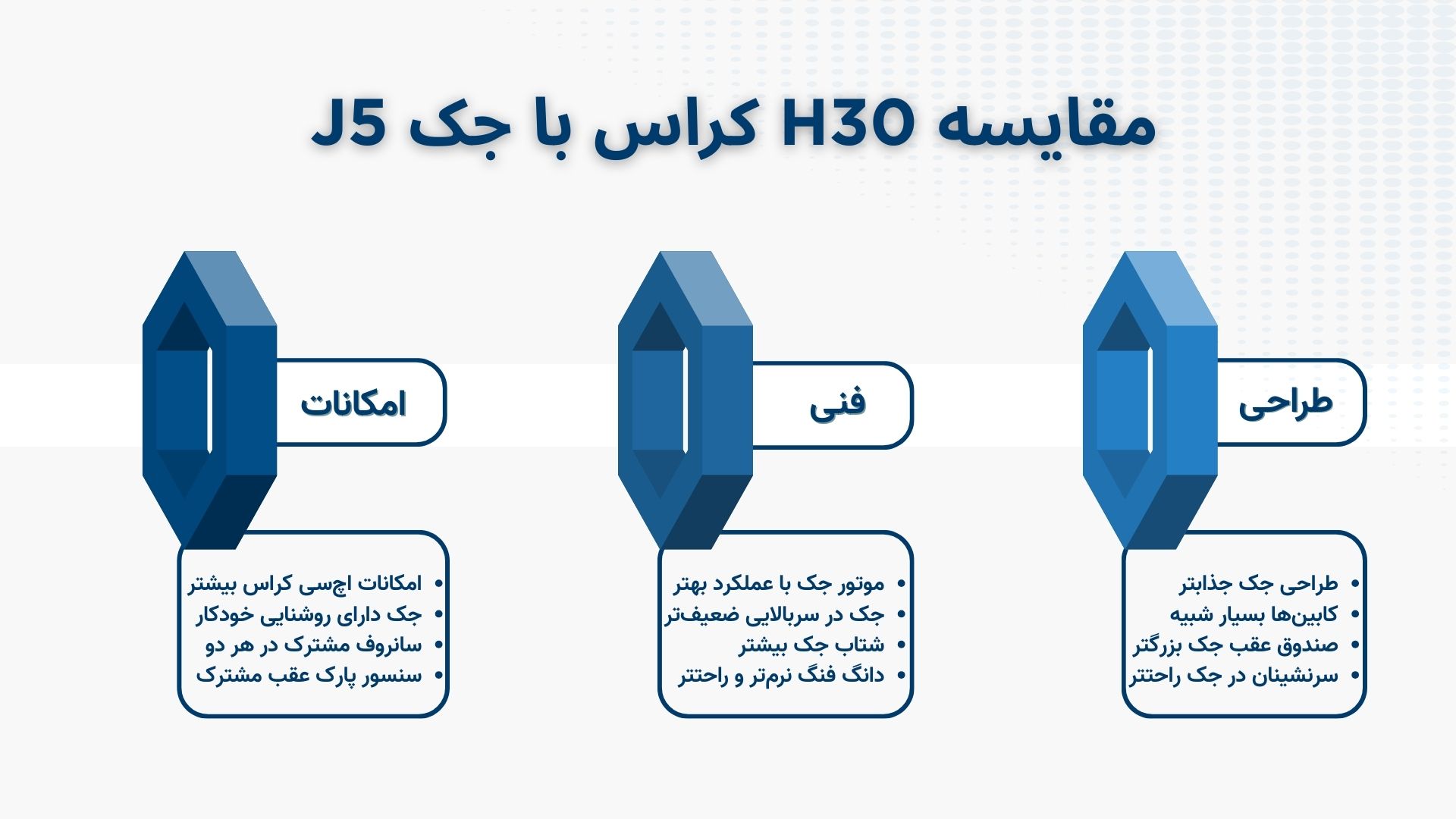 مقایسه H30 کراس با جک J5

طراحی

- طراحی جک جذابتر
- کابین‌ها بسیار شبیه
- صندوق عقب جک بزرگتر
- سرنشینان در جک راحتتر

فنی

- موتور جک با عملکرد بهتر
- جک در سربالایی ضعیف‌تر
- شتاب جک بیشتر
- دانگ فنگ نرم‌تر و راحتتر

امکانات

- امکانات اچ‌سی کراس بیشتر
- جک دارای روشنایی خودکار
- سانروف مشترک در هر دو
- سنسور پارک عقب مشترک